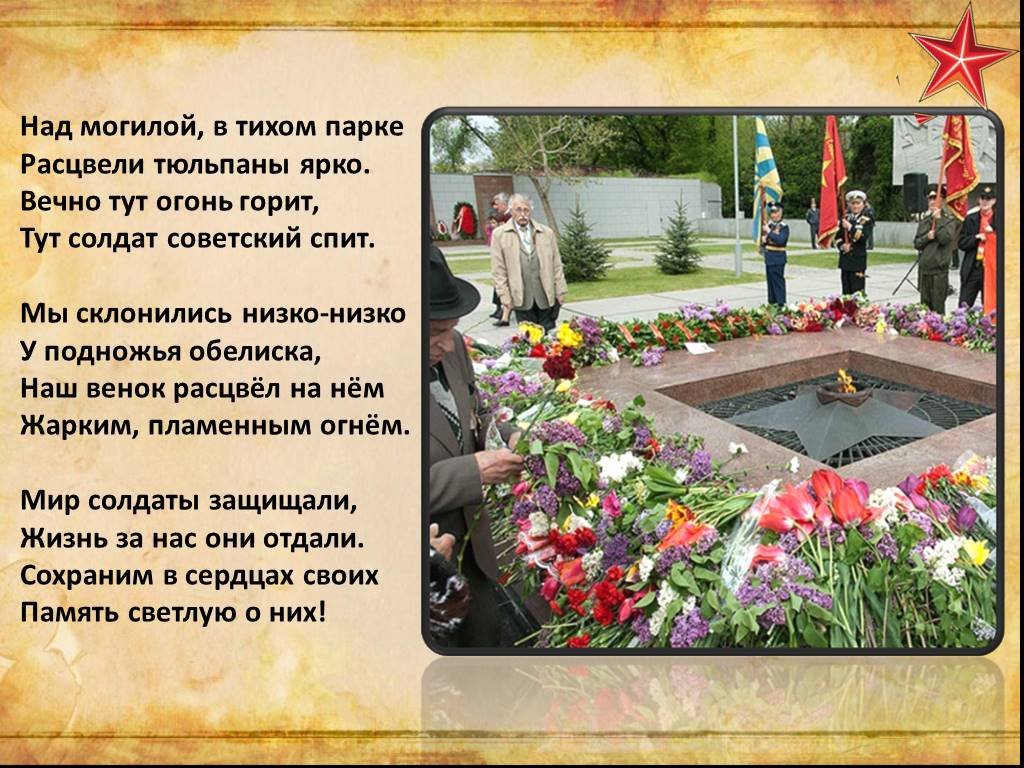 Над могилой, в тихом парке
Расцвели тюльпаны ярко.
Вечно тут огонь горит,
Тут солдат советский спит.

Мы склонились низко-низко
У подножья обелиска,
Наш венок расцвёл на нём
Жарким, пламенным огнём.

Мир солдаты защищали,
Жизнь за нас они отдали.
Сохраним в сердцах своих
Память светлую о них!